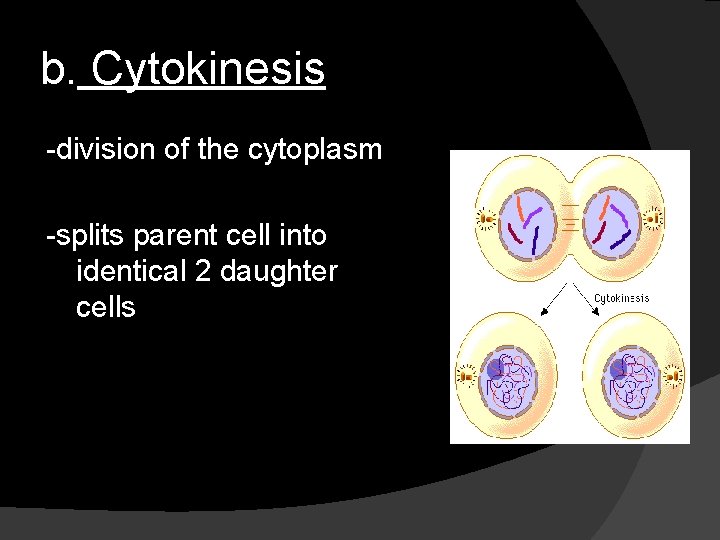 b. Cytokinesis

-division of the cytoplasm

-splits parent cell into identical 2 daughter cells

Cytokinesis